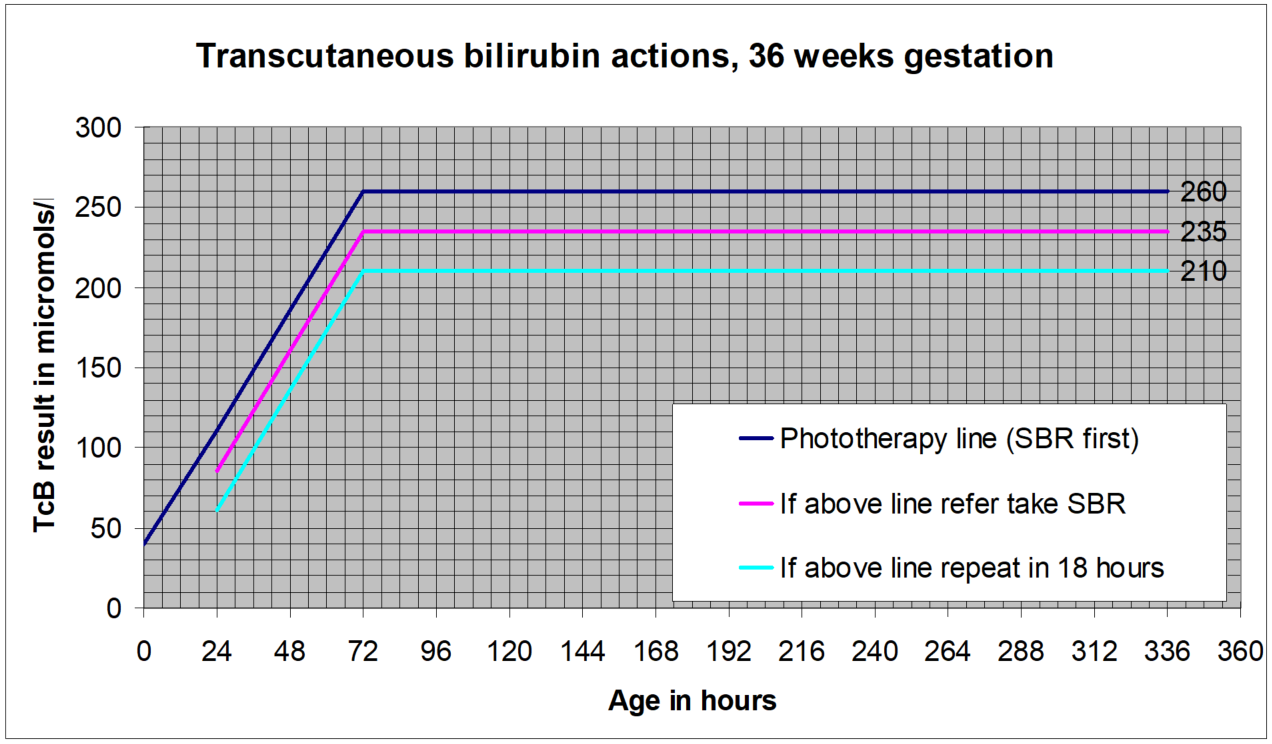 Transcutaneous bilirubin actions, 36 weeks gestation

TcB result in micromols/l

300
250
200
150
100
50
0

260
235
210

Phototherapy line (SBR first)
If above line refer take SBR
If above line repeat in 18 hours

0 24 48 72 96 120 144 168 192 216 240 264 288 312 336 360

Age in hours